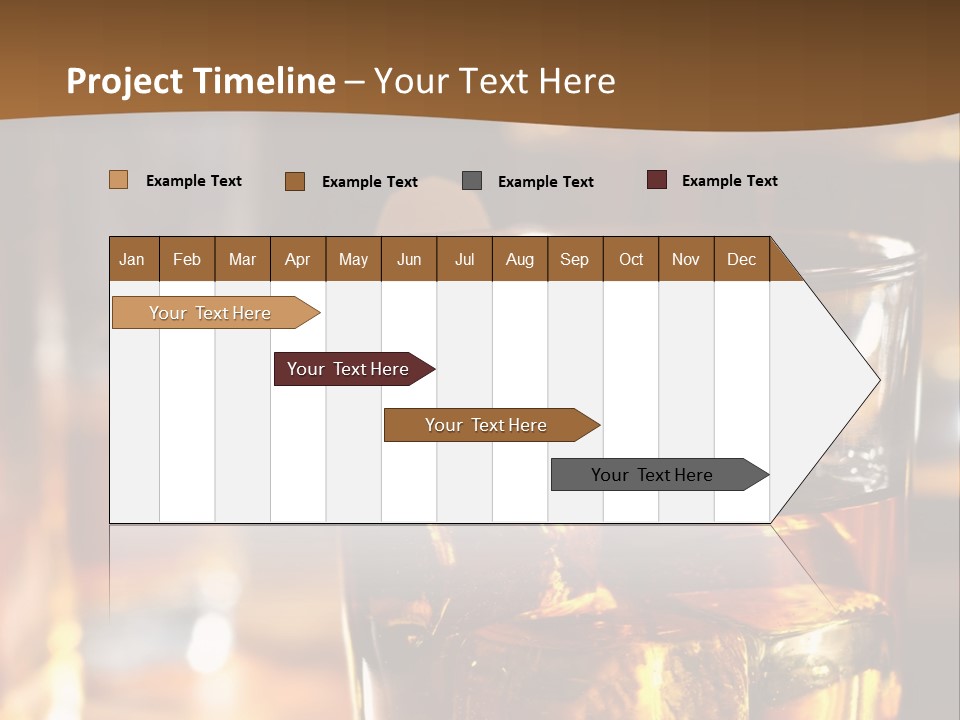 Project Timeline – Your Text Here

Example Text
Example Text
Example Text
Example Text

| Jan | Feb | Mar | Apr | May | Jun | Jul | Aug | Sep | Oct | Nov | Dec |
|---|---|---|---|---|---|---|---|---|---|---|---|

Your Text Here
Your Text Here
Your Text Here
Your Text Here